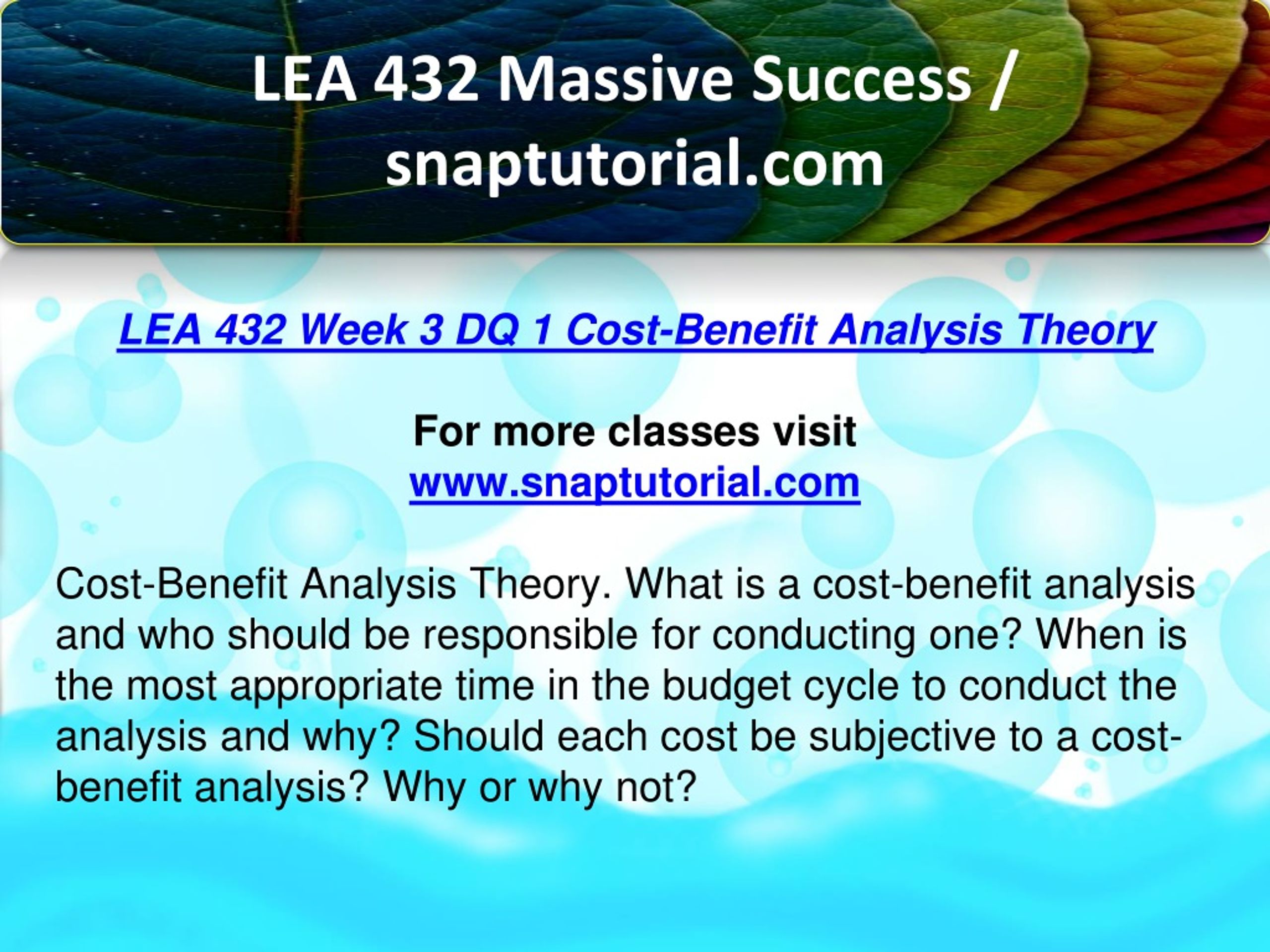 LEA 432 Massive Success / snaptutorial.com

LEA 432 Week 3 DQ 1 Cost-Benefit Analysis Theory

For more classes visit
www.snaptutorial.com

Cost-Benefit Analysis Theory. What is a cost-benefit analysis and who should be responsible for conducting one? When is the most appropriate time in the budget cycle to conduct the analysis and why? Should each cost be subjective to a cost-benefit analysis? Why or why not?